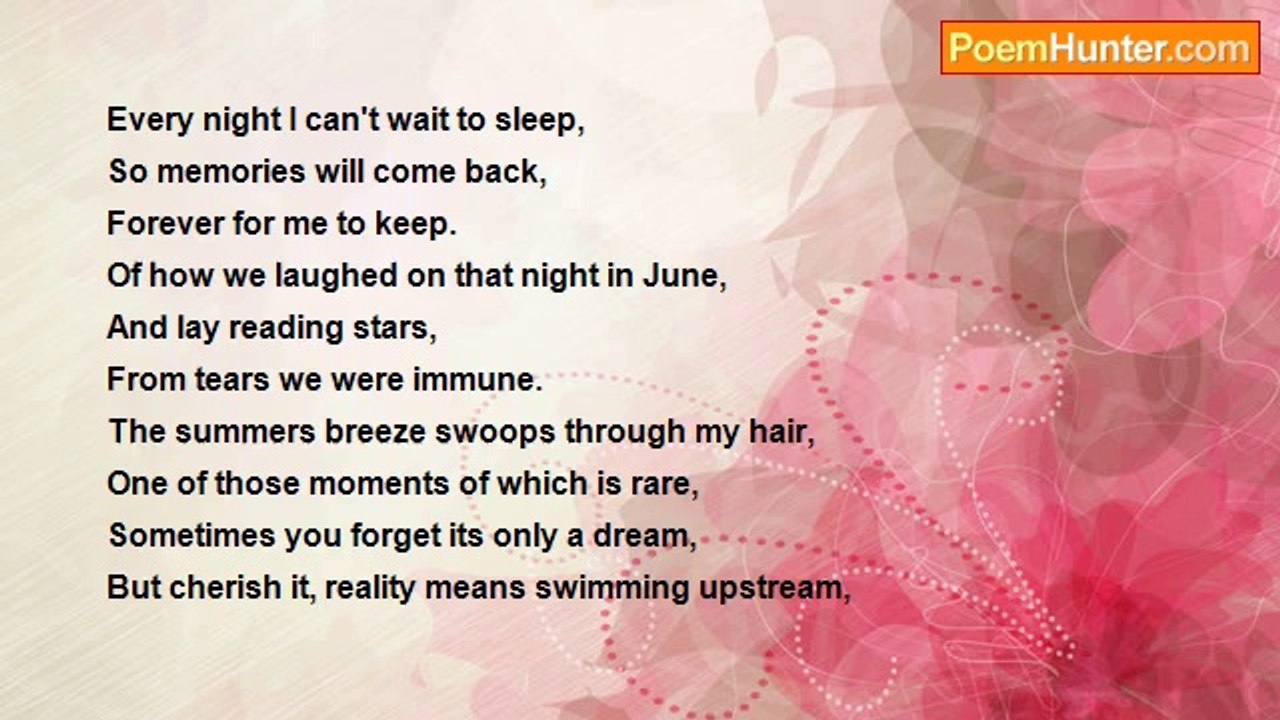 PoemHunter.com

Every night I can't wait to sleep,
So memories will come back,
Forever for me to keep.
Of how we laughed on that night in June,
And lay reading stars,
From tears we were immune.
The summers breeze swoops through my hair,
One of those moments of which is rare,
Sometimes you forget its only a dream,
But cherish it, reality means swimming upstream,